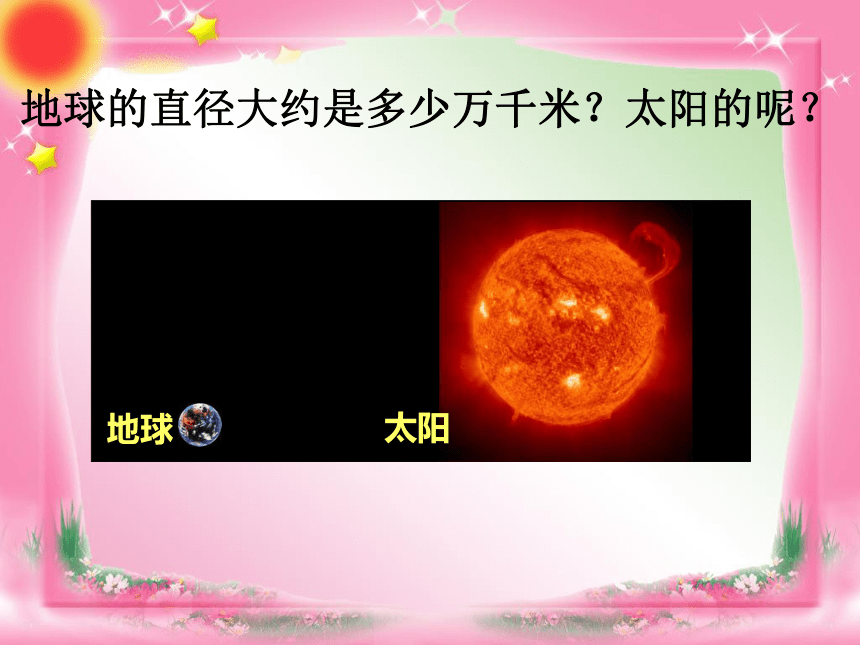 地球的直径大约是多少万千米？太阳的呢？

地球

太阳